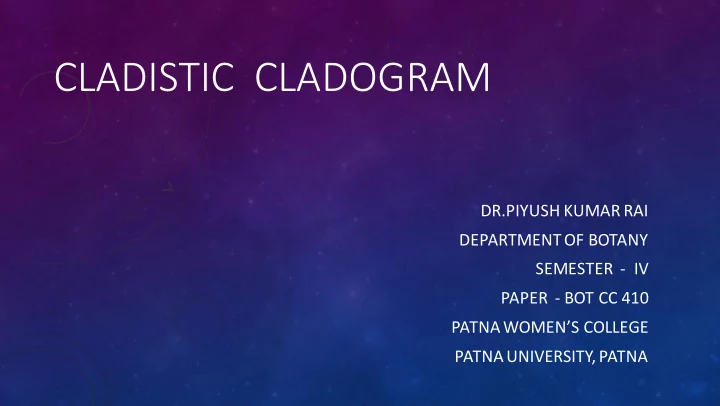 CLADISTIC CLADOGRAM

DR.PIYUSH KUMAR RAI
DEPARTMENT OF BOTANY
SEMESTER - IV
PAPER - BOT CC 410
PATNA WOMEN'S COLLEGE
PATNA UNIVERSITY, PATNA